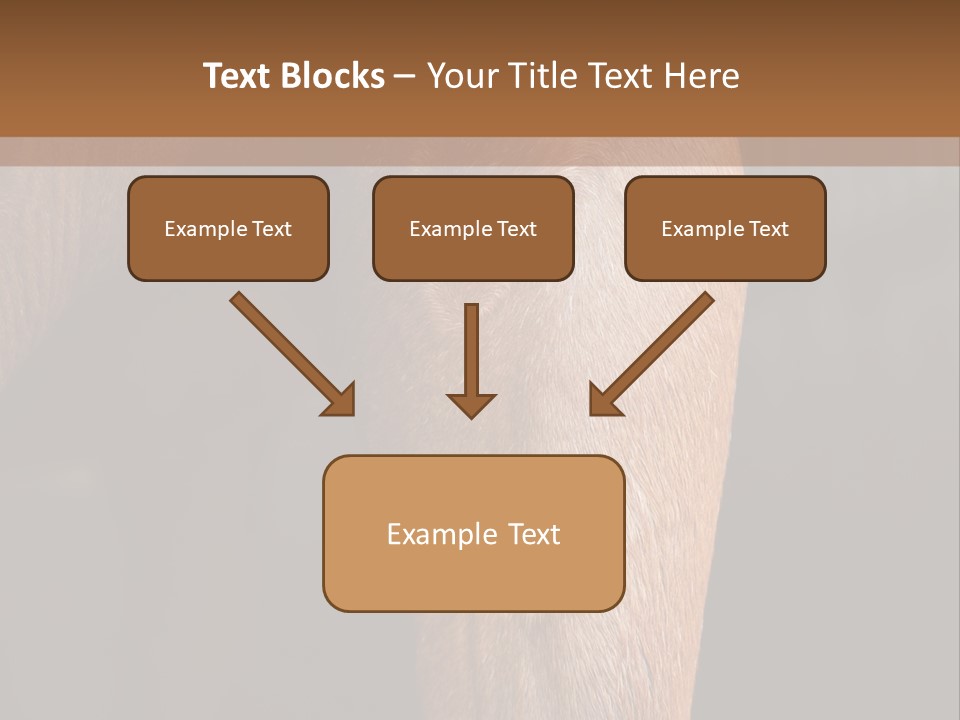 Text Blocks – Your Title Text Here

Example Text

Example Text

Example Text

Example Text